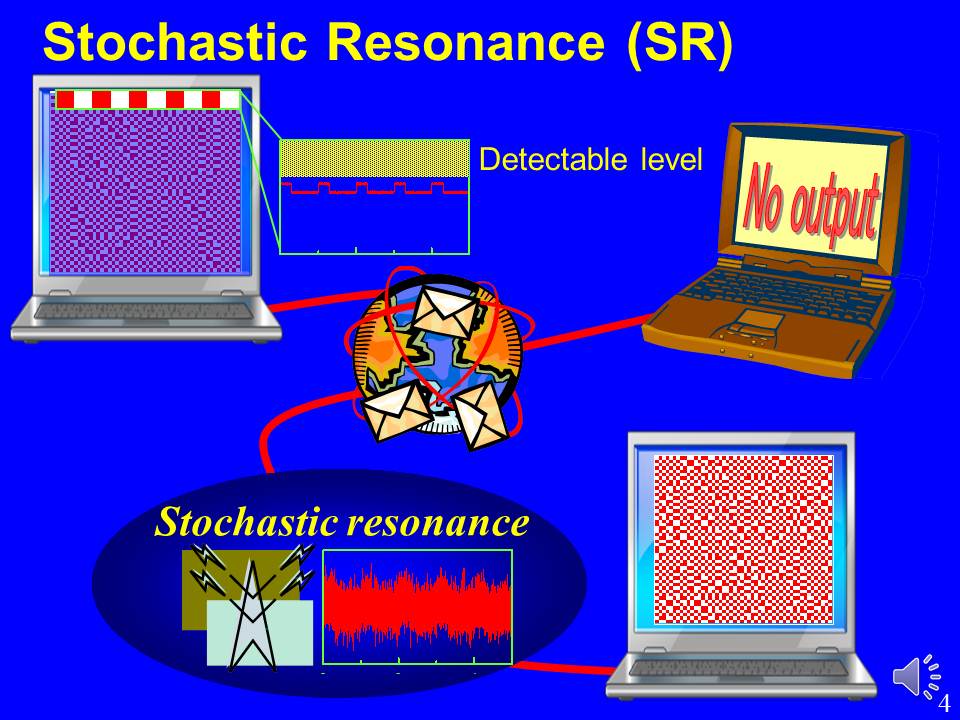 Stochastic Resonance (SR)

Detectable level

No output

Stochastic resonance

4